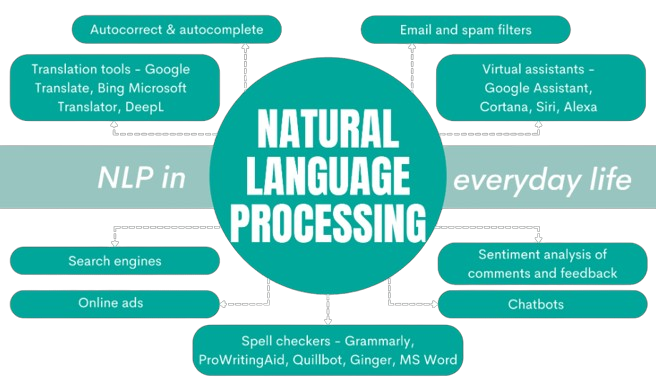 Autocorrect & autocomplete

Email and spam filters

Translation tools - Google Translate, Bing Microsoft Translator, DeepL

Virtual assistants - Google Assistant, Cortana, Siri, Alexa

NLP in

NATURAL LANGUAGE PROCESSING

everyday life

Search engines

Sentiment analysis of comments and feedback

Online ads

Chatbots

Spell checkers - Grammarly, ProWritingAid, Quillbot, Ginger, MS Word